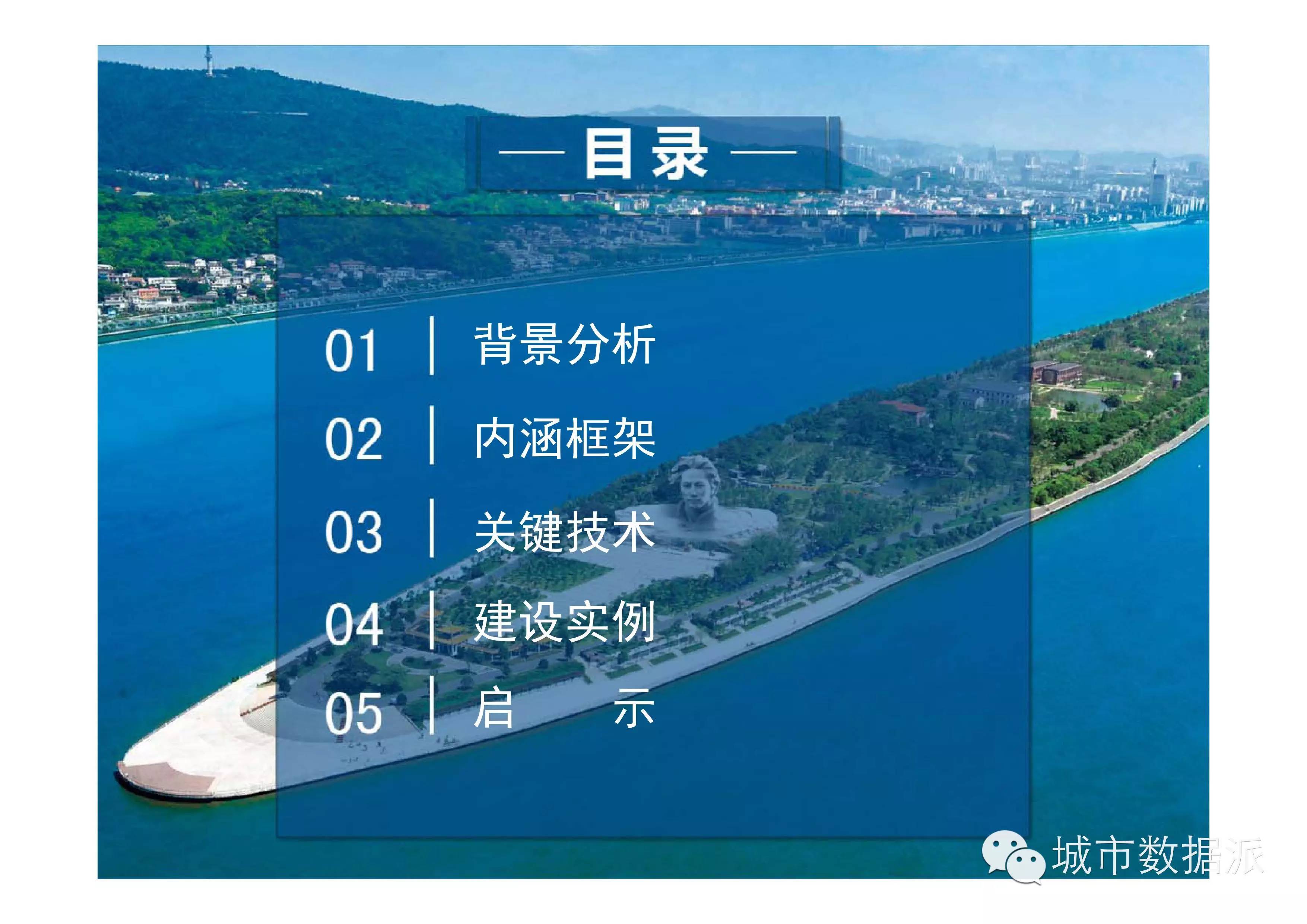 — 目录 —

01 | 背景分析

02 | 内涵框架

03 | 关键技术

04 | 建设实例

05 | 启 示

城市数据派